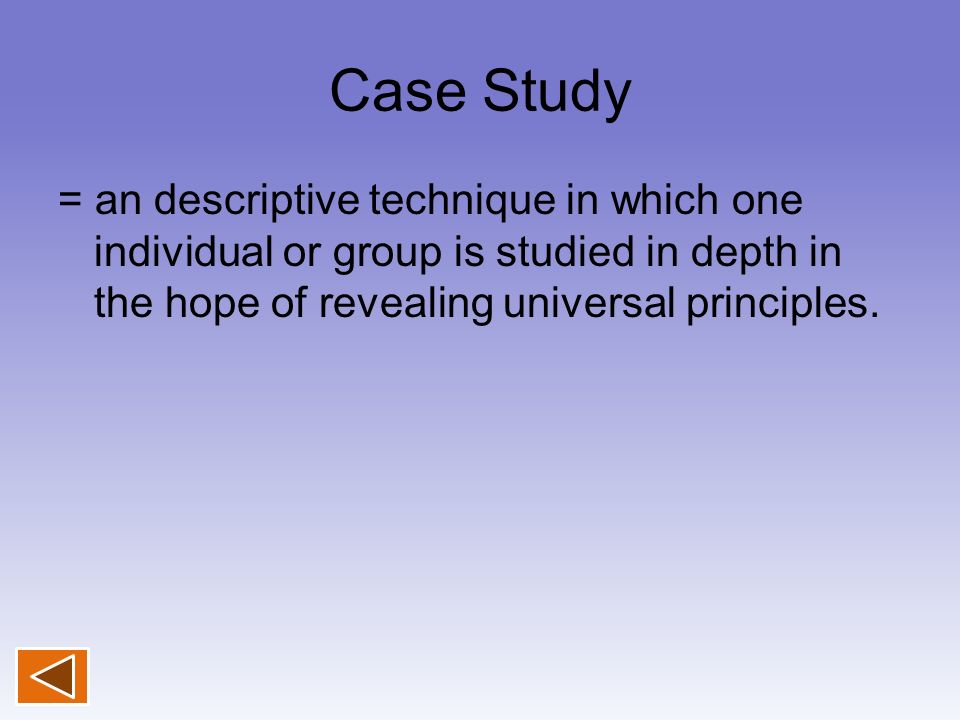 Case Study

= an descriptive technique in which one individual or group is studied in depth in the hope of revealing universal principles.